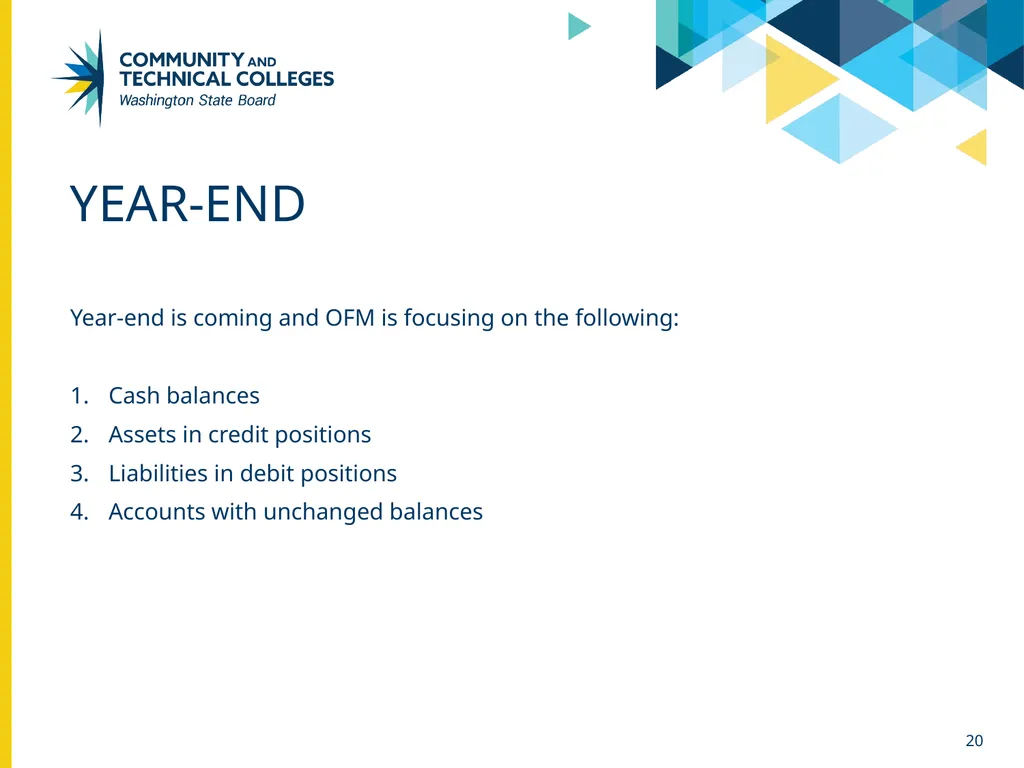 COMMUNITY AND
TECHNICAL COLLEGES
Washington State Board

YEAR-END

Year-end is coming and OFM is focusing on the following:

1. Cash balances
2. Assets in credit positions
3. Liabilities in debit positions
4. Accounts with unchanged balances

20